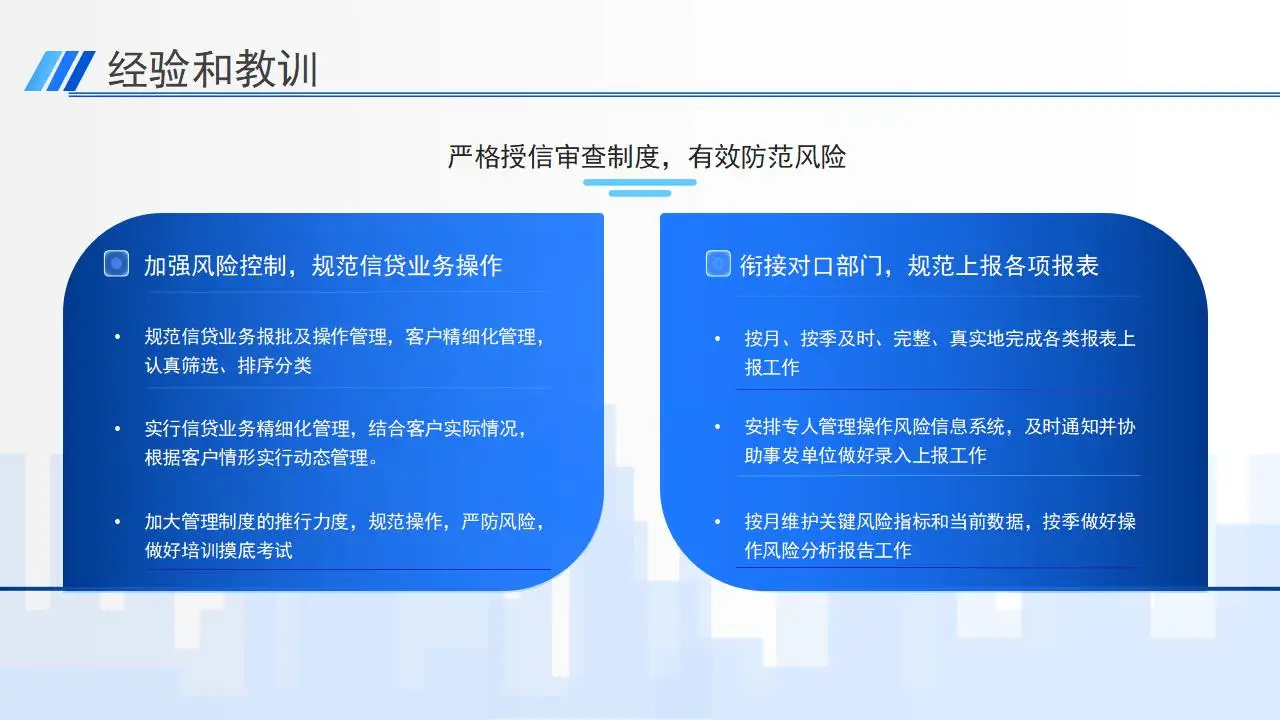 经验和教训

严格授信审查制度，有效防范风险

加强风险控制，规范信贷业务操作

• 规范信贷业务报批及操作管理，客户精细化管理，认真筛选、排序分类

• 实行信贷业务精细化管理，结合客户实际情况，根据客户情形实行动态管理。

• 加大管理制度的推行力度，规范操作，严防风险，做好培训摸底考试

衔接对口部门，规范上报各项报表

• 按月、按季及时、完整、真实地完成各类报表上报工作

• 安排专人管理操作风险信息系统，及时通知并协助事发单位做好录入上报工作

• 按月维护关键风险指标和当前数据，按季做好操作风险分析报告工作